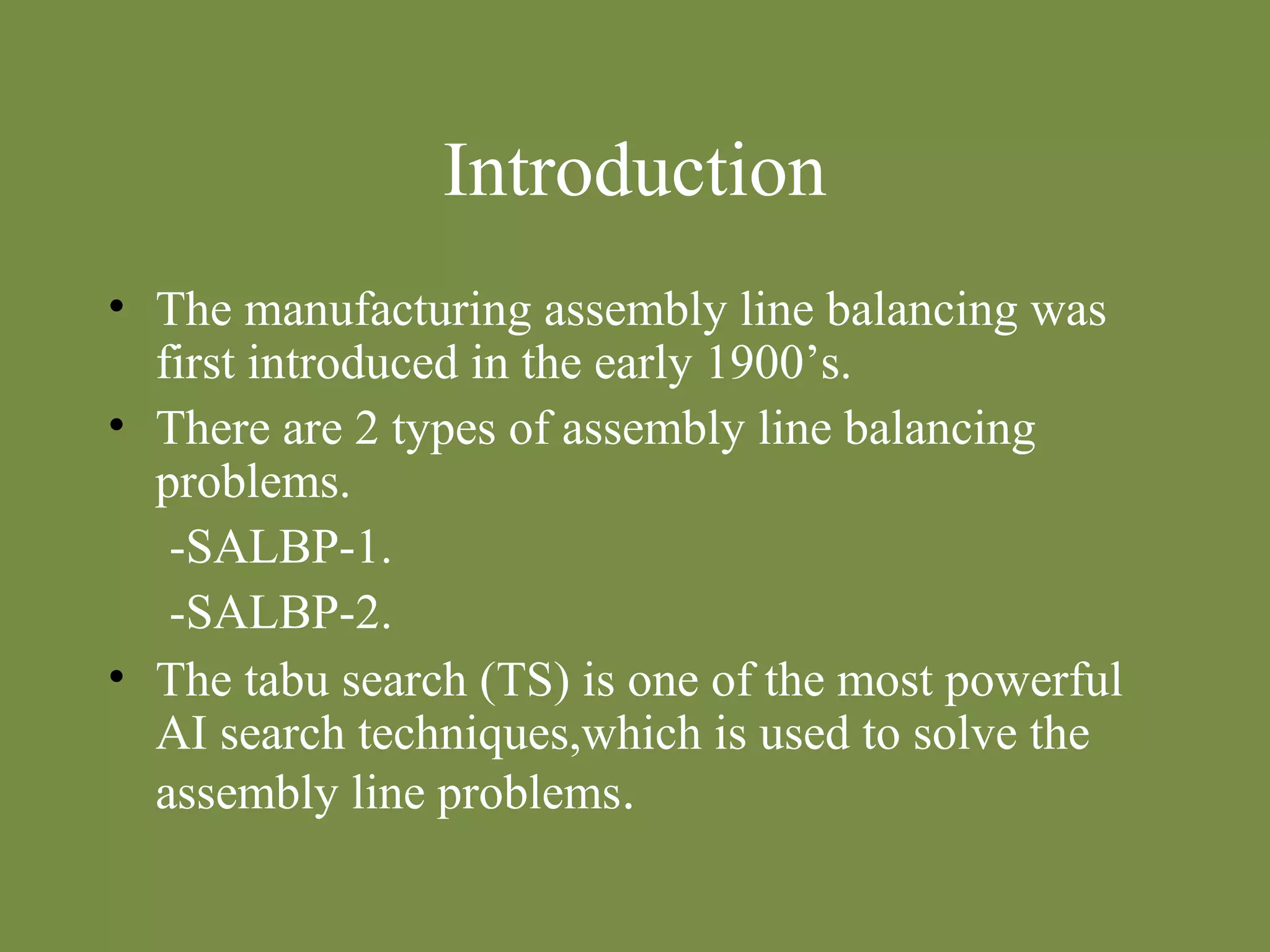 Introduction

• The manufacturing assembly line balancing was first introduced in the early 1900’s.
• There are 2 types of assembly line balancing problems.
-SALBP-1.
-SALBP-2.
• The tabu search (TS) is one of the most powerful AI search techniques,which is used to solve the assembly line problems.